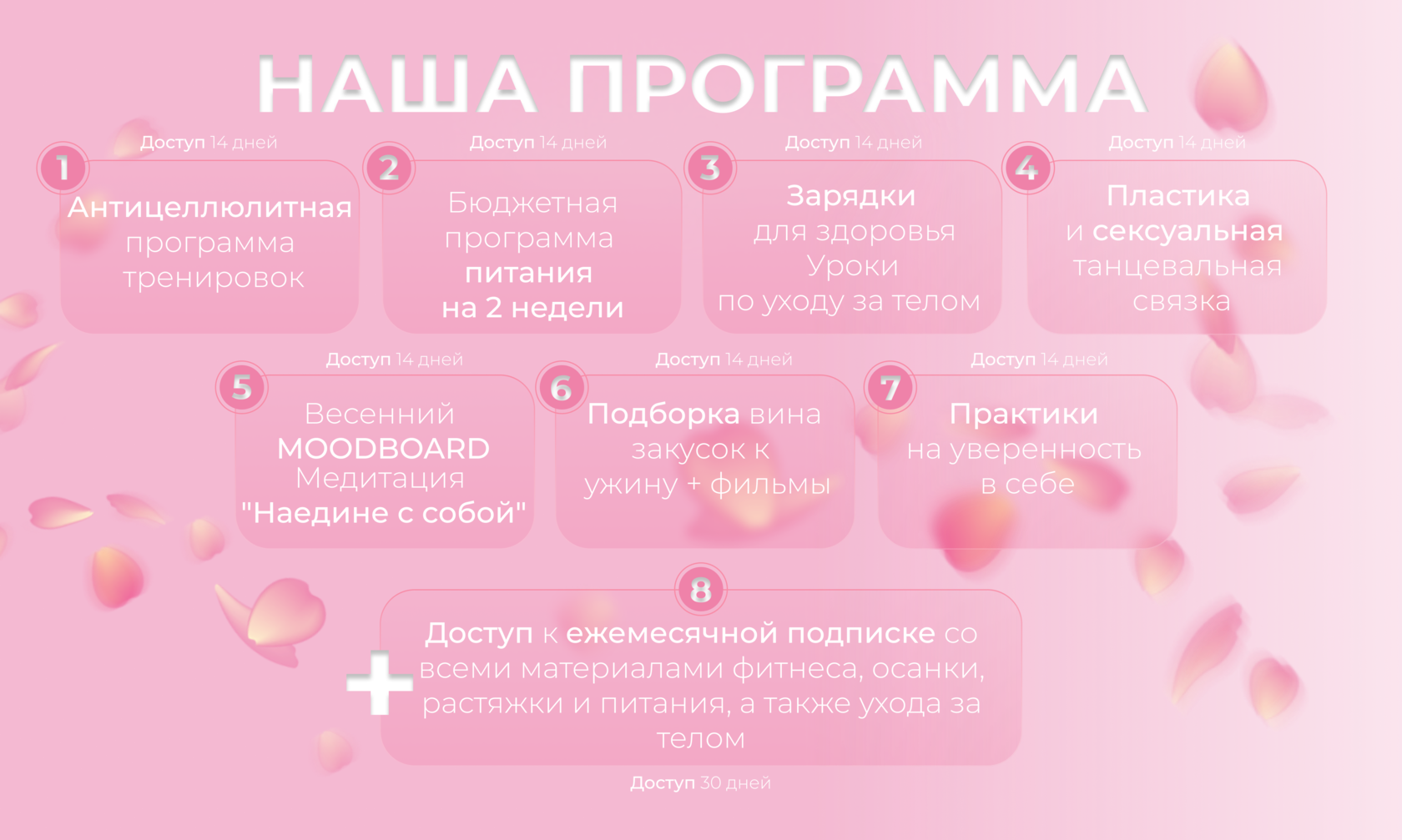 НАША ПРОГРАММА

Доступ 14 дней
1
Антицеллюлитная программа тренировок

Доступ 14 дней
2
Бюджетная программа питания на 2 недели

Доступ 14 дней
3
Зарядки для здоровья Уроки по уходу за телом

Доступ 14 дней
4
Пластика и сексуальная танцевальная связка

Доступ 14 дней
5
Весенний MOODBOARD Медитация "Наедине с собой"

Доступ 14 дней
6
Подборка вина закусок к ужину + фильмы

Доступ 14 дней
7
Практики на уверенность в себе

8
+
Доступ к ежемесячной подписке со всеми материалами фитнеса, осанки, растяжки и питания, а также ухода за телом

Доступ 30 дней